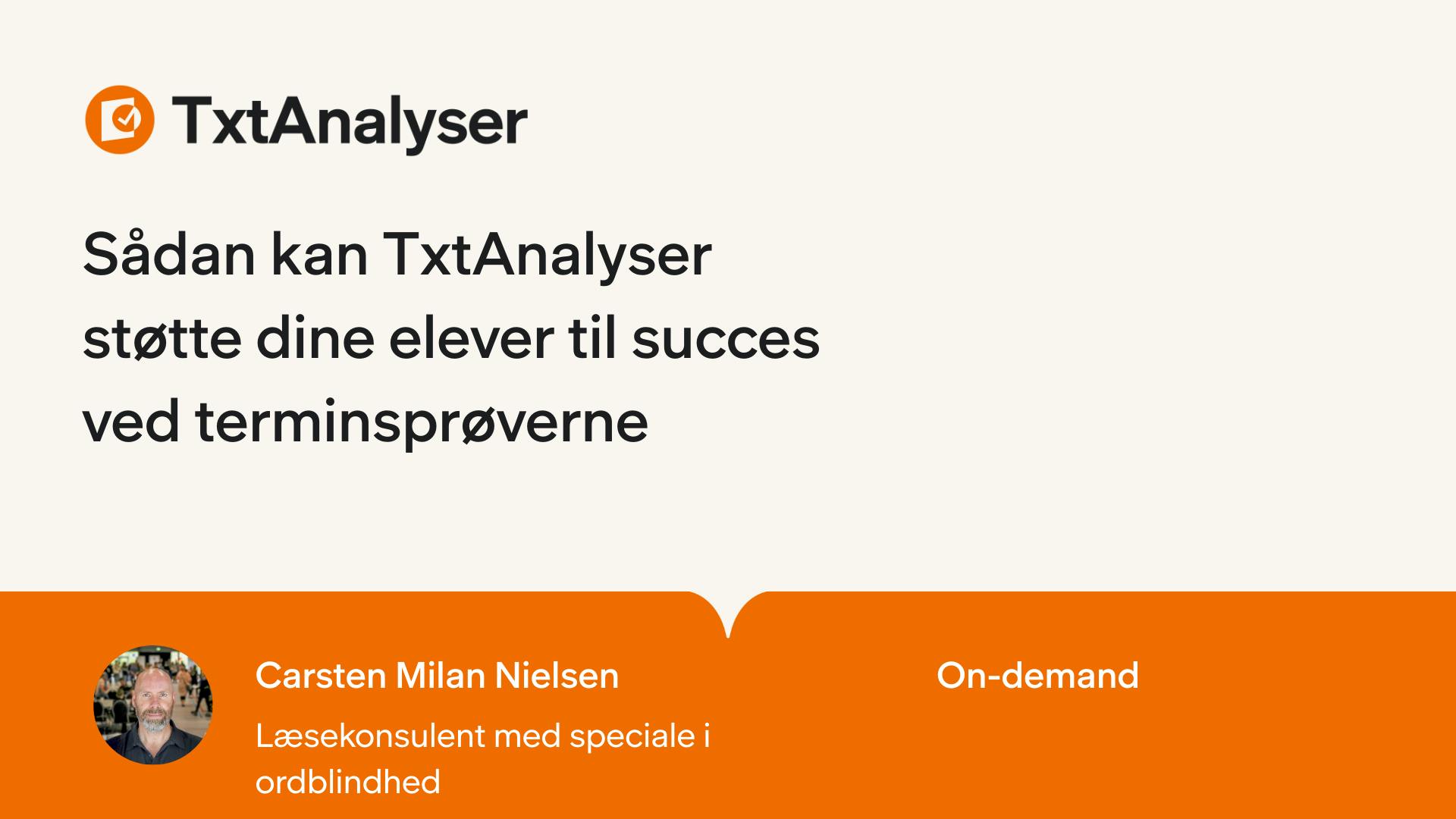 TxtAnalyser

Sådan kan TxtAnalyser støtte dine elever til succes ved terminsprøverne

Carsten Milan Nielsen

Læsekonsulent med speciale i ordblindhed

On-demand